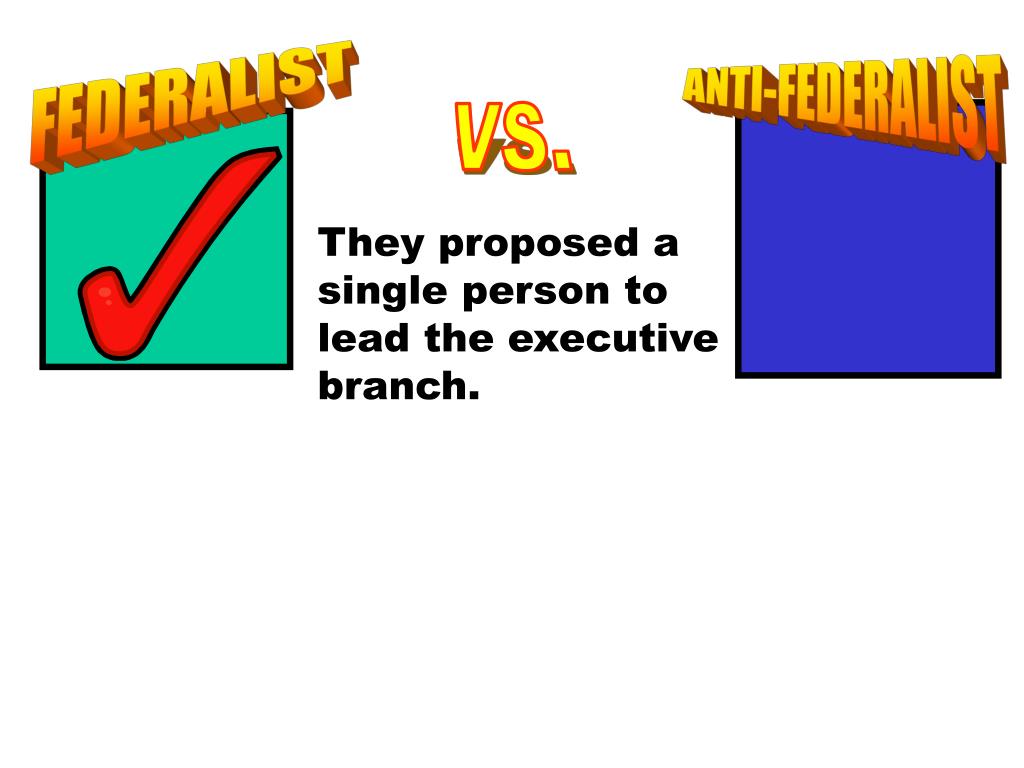 FEDERALIST

VS.

ANTI-FEDERALIST

They proposed a single person to lead the executive branch.